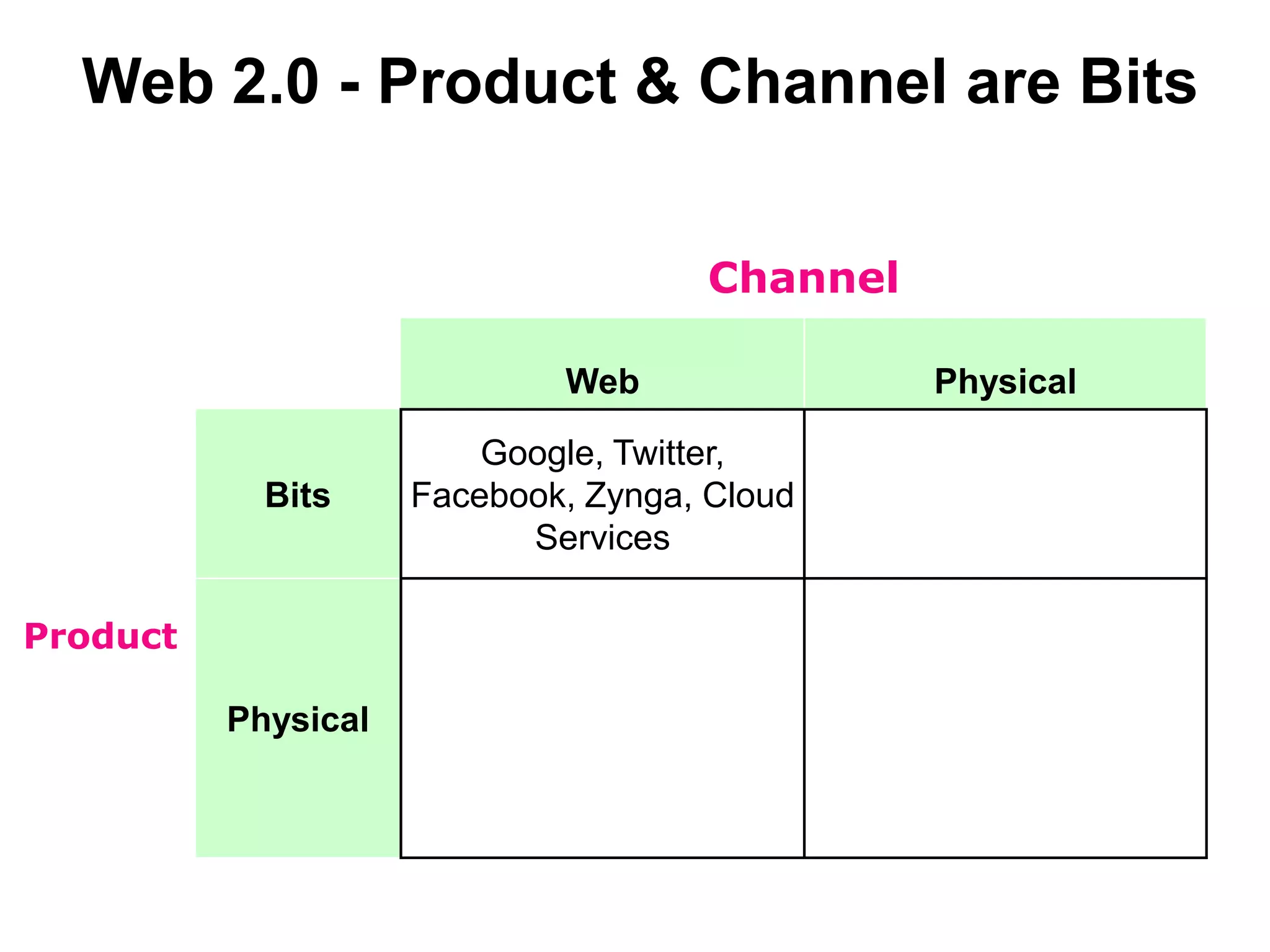 Web 2.0 - Product & Channel are Bits

Channel

Product

| | Web | Physical |
|---|---|---|
| Bits | Google, Twitter, Facebook, Zynga, Cloud Services | |
| Physical | | |